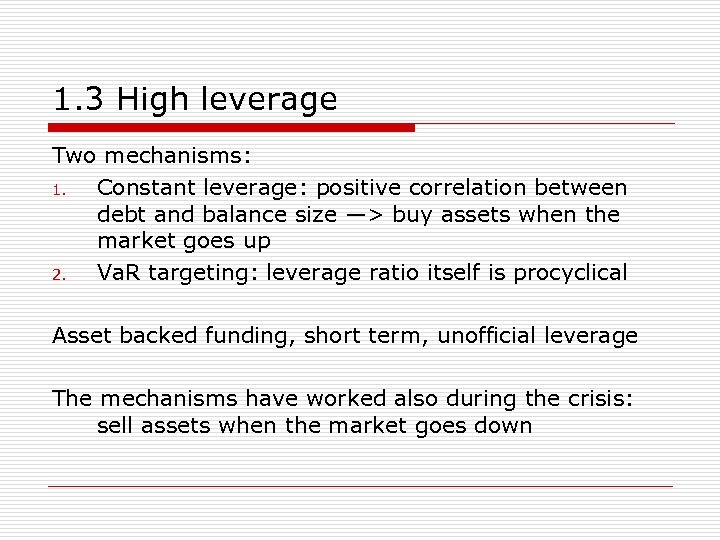 1.3 High leverage

Two mechanisms:

1. Constant leverage: positive correlation between debt and balance size —> buy assets when the market goes up
2. VaR targeting: leverage ratio itself is procyclical

Asset backed funding, short term, unofficial leverage

The mechanisms have worked also during the crisis: sell assets when the market goes down